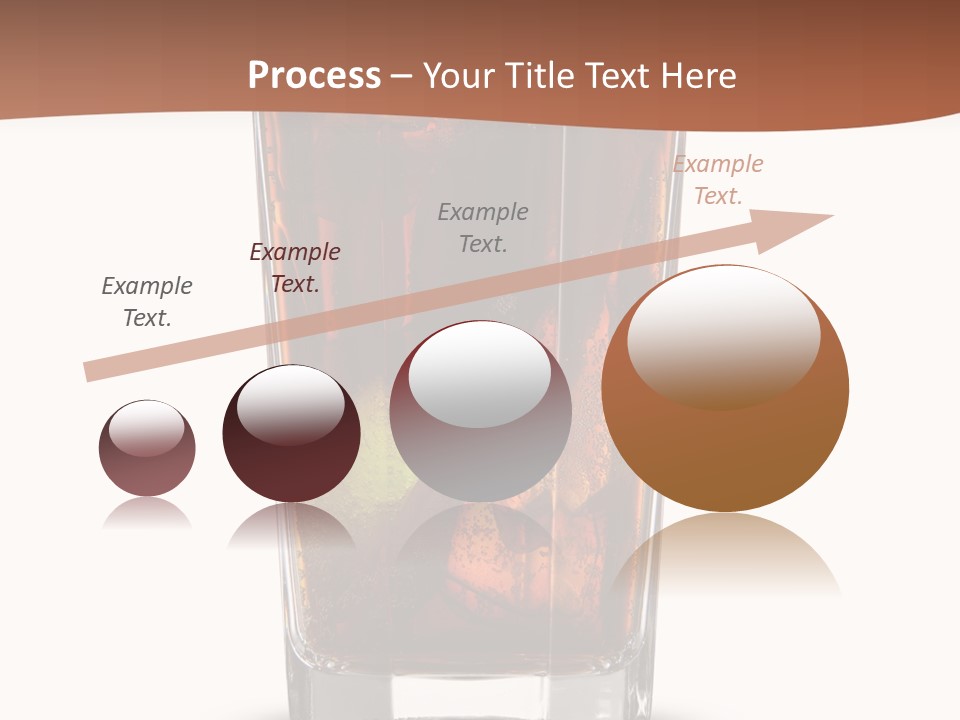 Process – Your Title Text Here

Example Text.

Example Text.

Example Text.

Example Text.